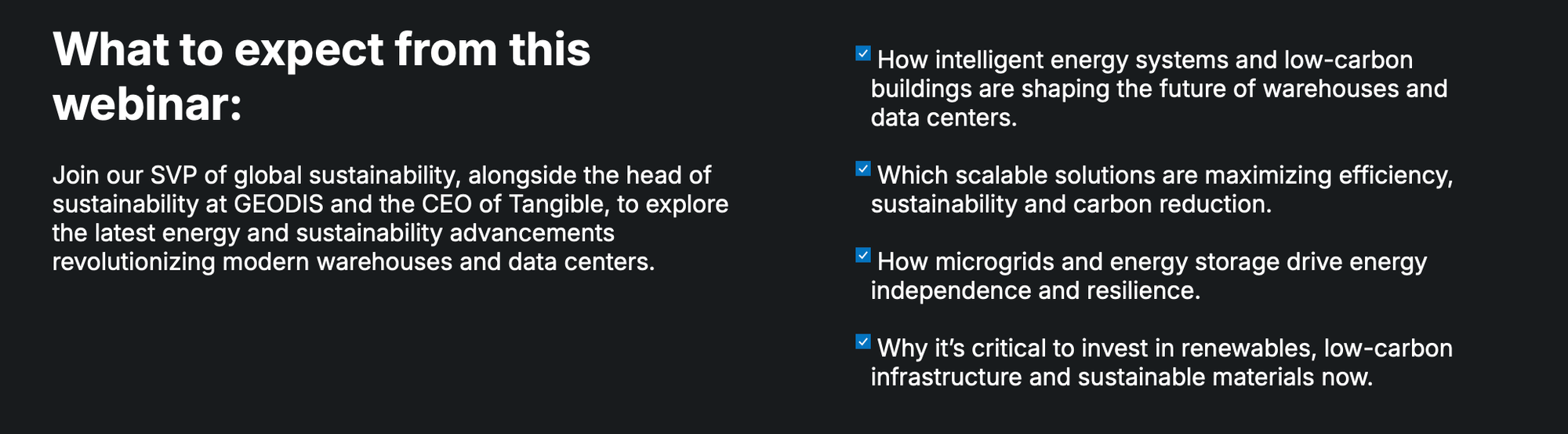 What to expect from this webinar:

Join our SVP of global sustainability, alongside the head of sustainability at GEODIS and the CEO of Tangible, to explore the latest energy and sustainability advancements revolutionizing modern warehouses and data centers.

☑ How intelligent energy systems and low-carbon buildings are shaping the future of warehouses and data centers.

☑ Which scalable solutions are maximizing efficiency, sustainability and carbon reduction.

☑ How microgrids and energy storage drive energy independence and resilience.

☑ Why it's critical to invest in renewables, low-carbon infrastructure and sustainable materials now.